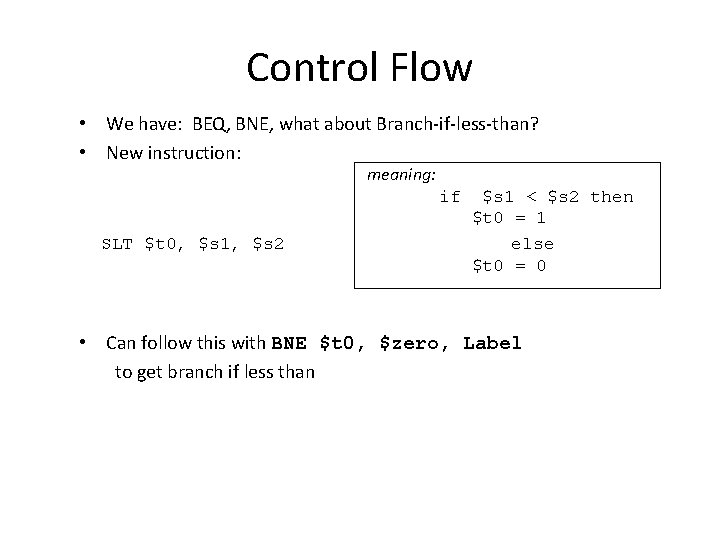 Control Flow

• We have: BEQ, BNE, what about Branch-if-less-than?

• New instruction:

SLT \$t0, \$s1, \$s2

meaning:
if \$s1 < \$s2 then
\$t0 = 1
else
\$t0 = 0

• Can follow this with BNE \$t0, \$zero, Label
to get branch if less than